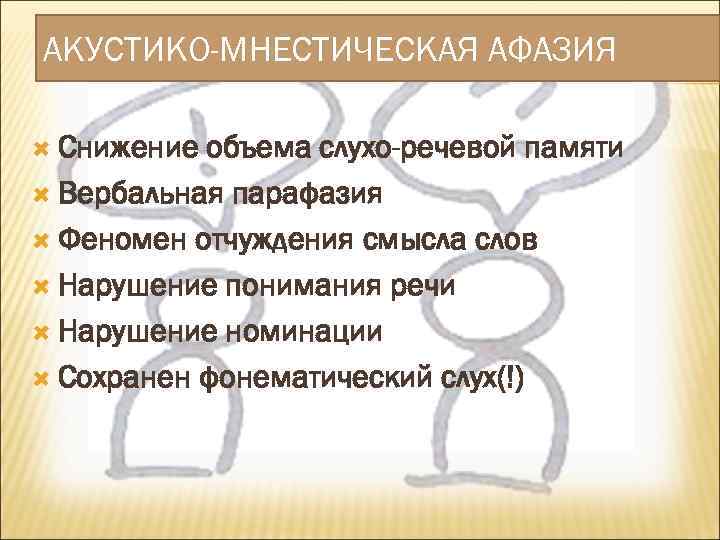 АКУСТИКО-МНЕСТИЧЕСКАЯ АФАЗИЯ

Снижение объема слухо-речевой памяти
Вербальная парафазия
Феномен отчуждения смысла слов
Нарушение понимания речи
Нарушение номинации
Сохранен фонематический слух(!)